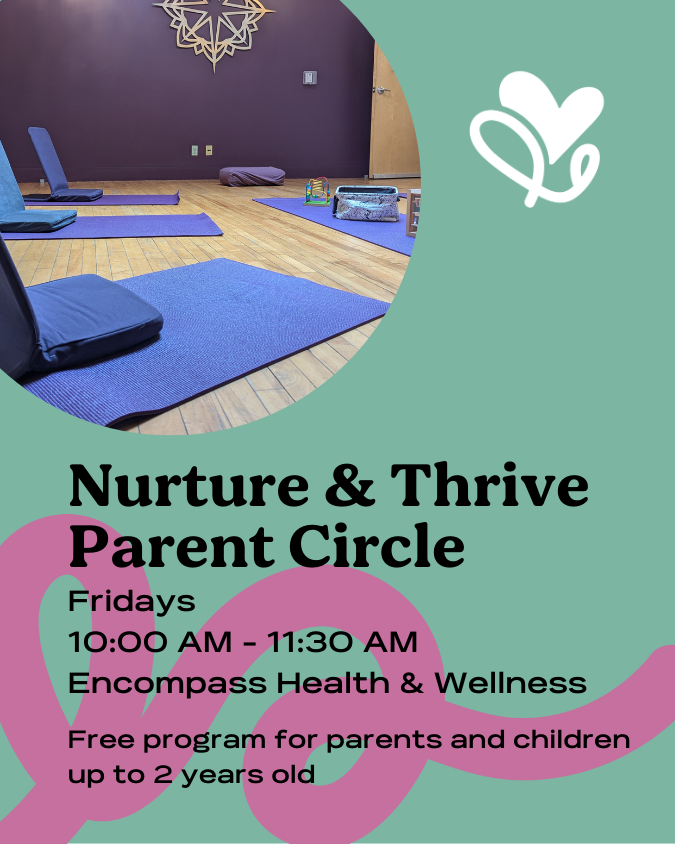 Nurture & Thrive Parent Circle

Fridays
10:00 AM - 11:30 AM
Encompass Health & Wellness

Free program for parents and children up to 2 years old